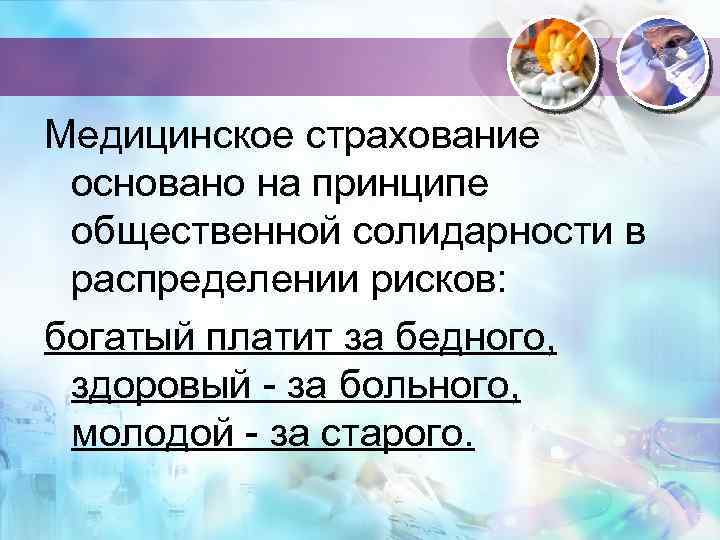 Медицинское страхование основано на принципе общественной солидарности в распределении рисков:

богатый платит за бедного, здоровый - за больного, молодой - за старого.